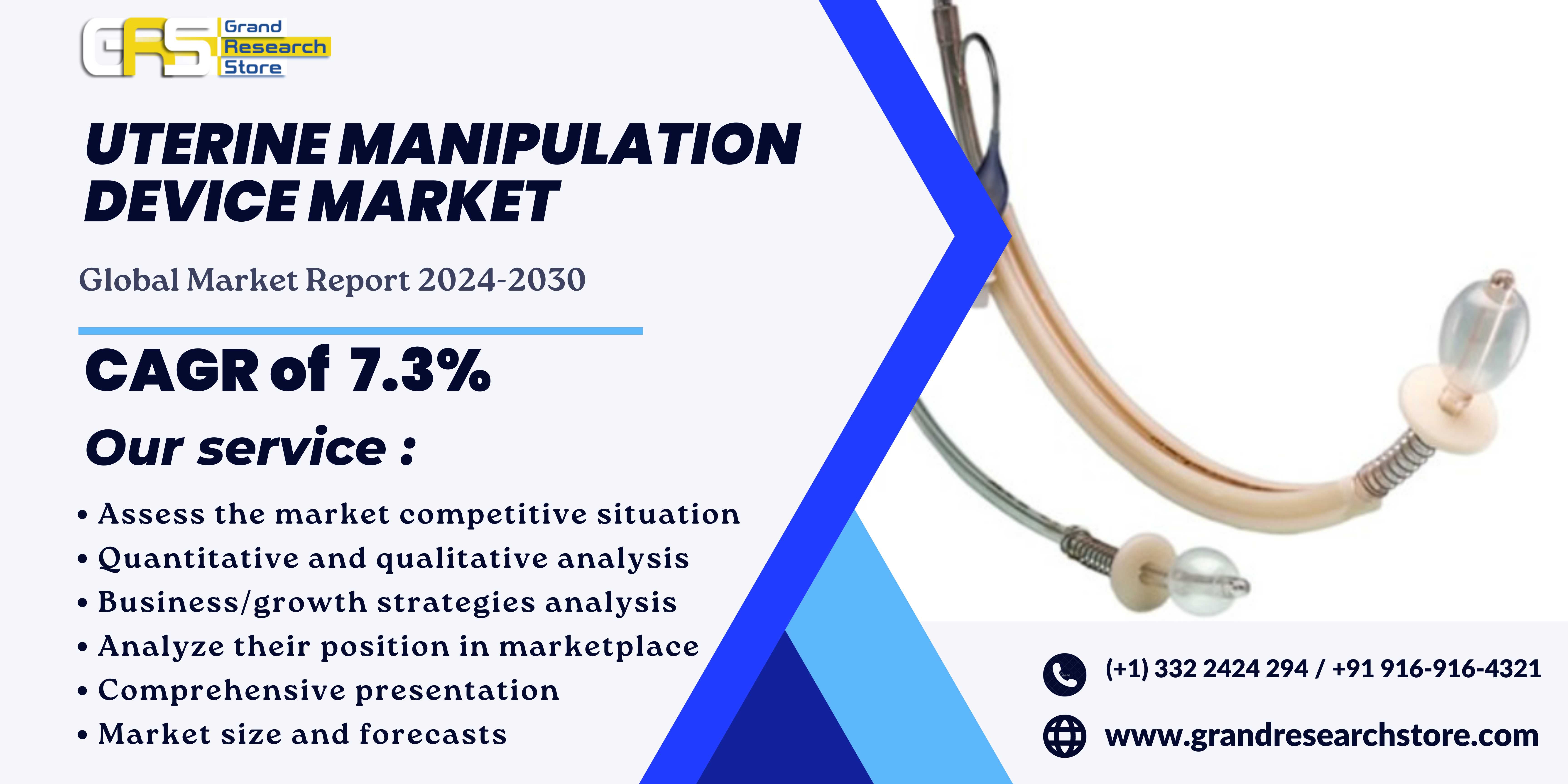 GRS Grand Research Store

UTERINE MANIPULATION DEVICE MARKET

Global Market Report 2024-2030

CAGR of 7.3%

Our service :

• Assess the market competitive situation
• Quantitative and qualitative analysis
• Business/growth strategies analysis
• Analyze their position in marketplace
• Comprehensive presentation
• Market size and forecasts

(+1) 332 2424 294 / +91 916-916-4321

www.grandresearchstore.com